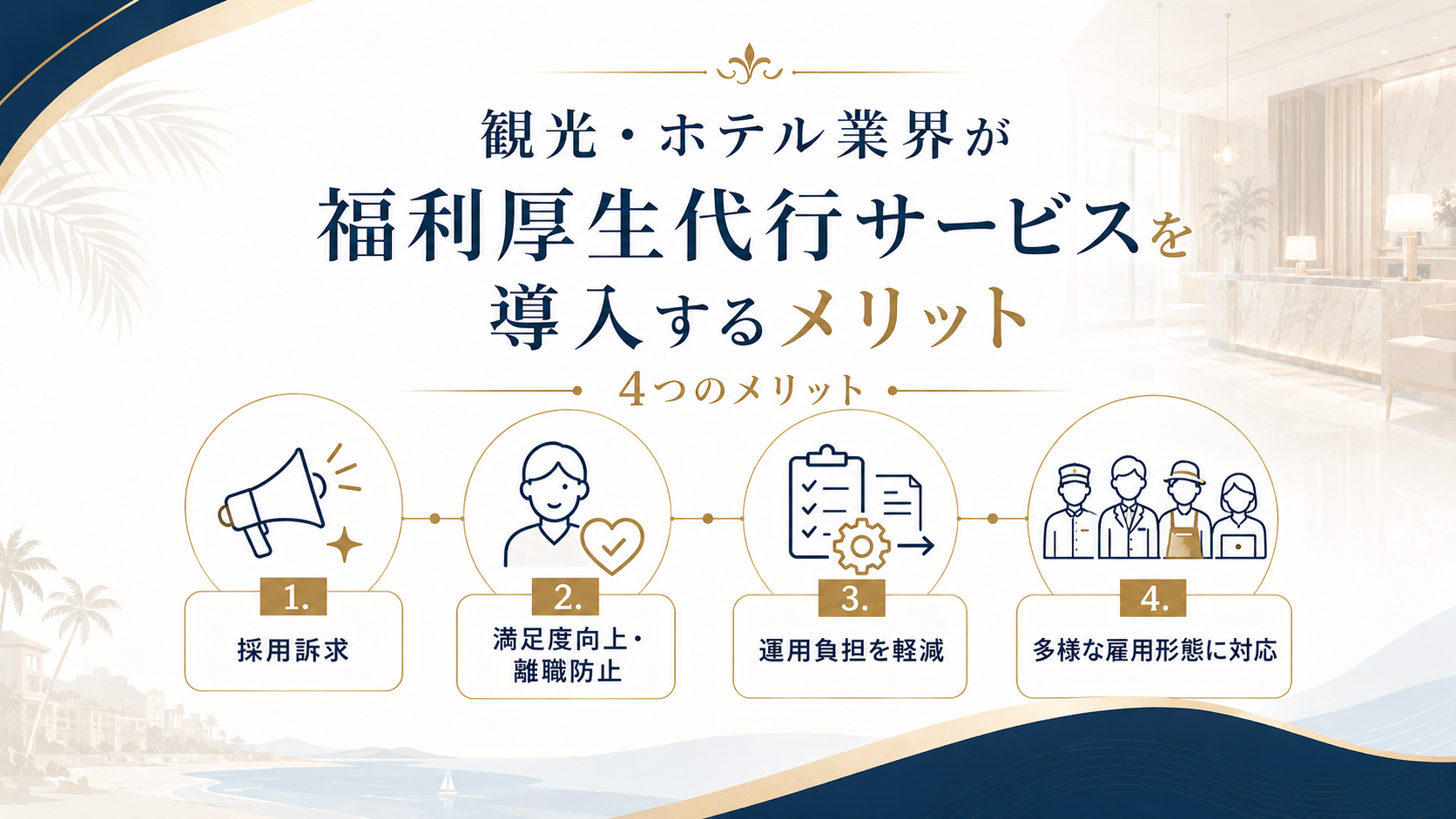 観光・ホテル業界が
福利厚生代行サービスを
導入するメリット

4つのメリット

1.
採用訴求

2.
満足度向上・離職防止

3.
運用負担を軽減

4.
多様な雇用形態に対応